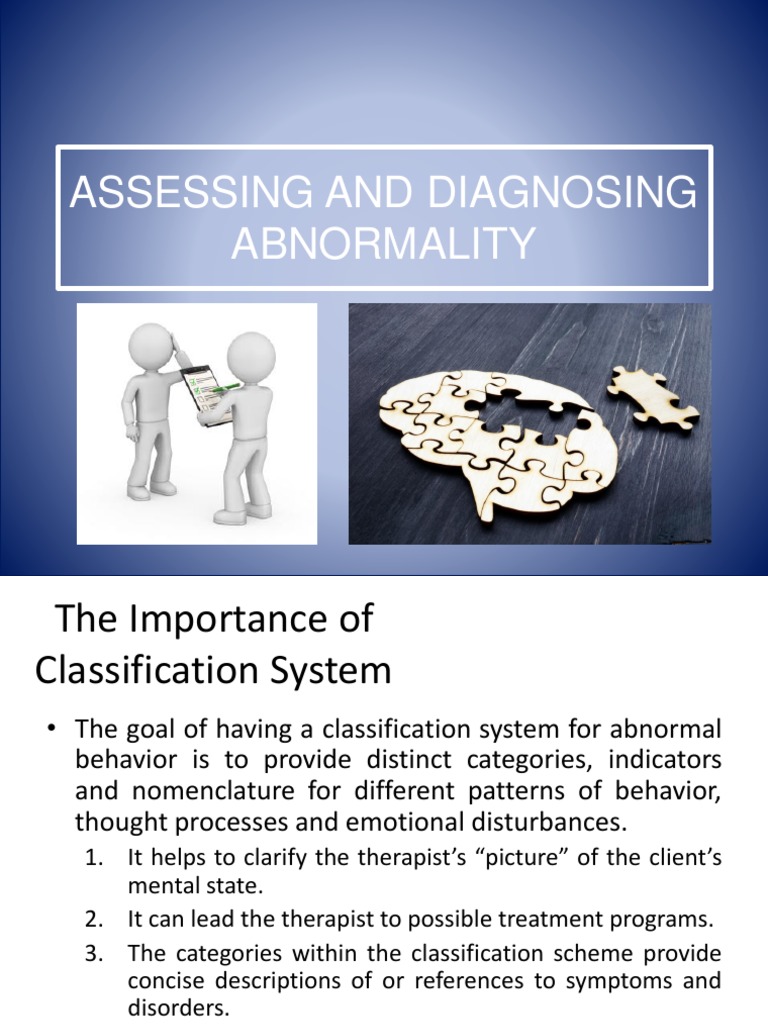 ASSESSING AND DIAGNOSING ABNORMALITY

The Importance of Classification System

• The goal of having a classification system for abnormal behavior is to provide distinct categories, indicators and nomenclature for different patterns of behavior, thought processes and emotional disturbances.

1. It helps to clarify the therapist's "picture" of the client's mental state.
2. It can lead the therapist to possible treatment programs.
3. The categories within the classification scheme provide concise descriptions of or references to symptoms and disorders.